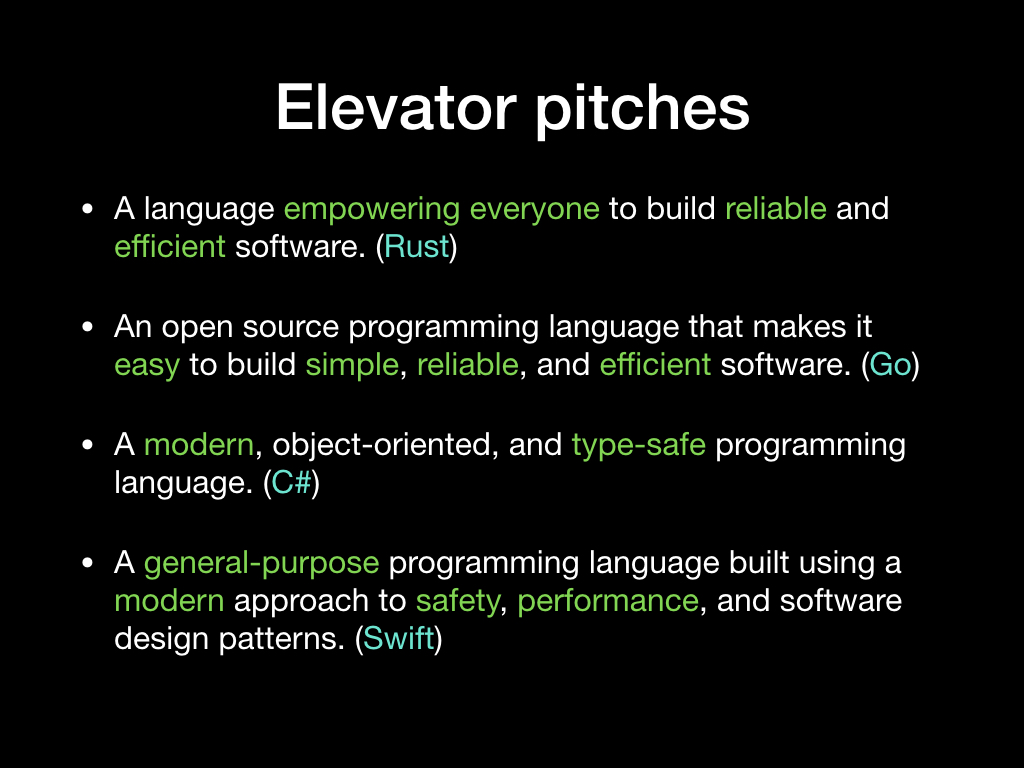 Elevator pitches

• A language empowering everyone to build reliable and efficient software. (Rust)

• An open source programming language that makes it easy to build simple, reliable, and efficient software. (Go)

• A modern, object-oriented, and type-safe programming language. (C#)

• A general-purpose programming language built using a modern approach to safety, performance, and software design patterns. (Swift)